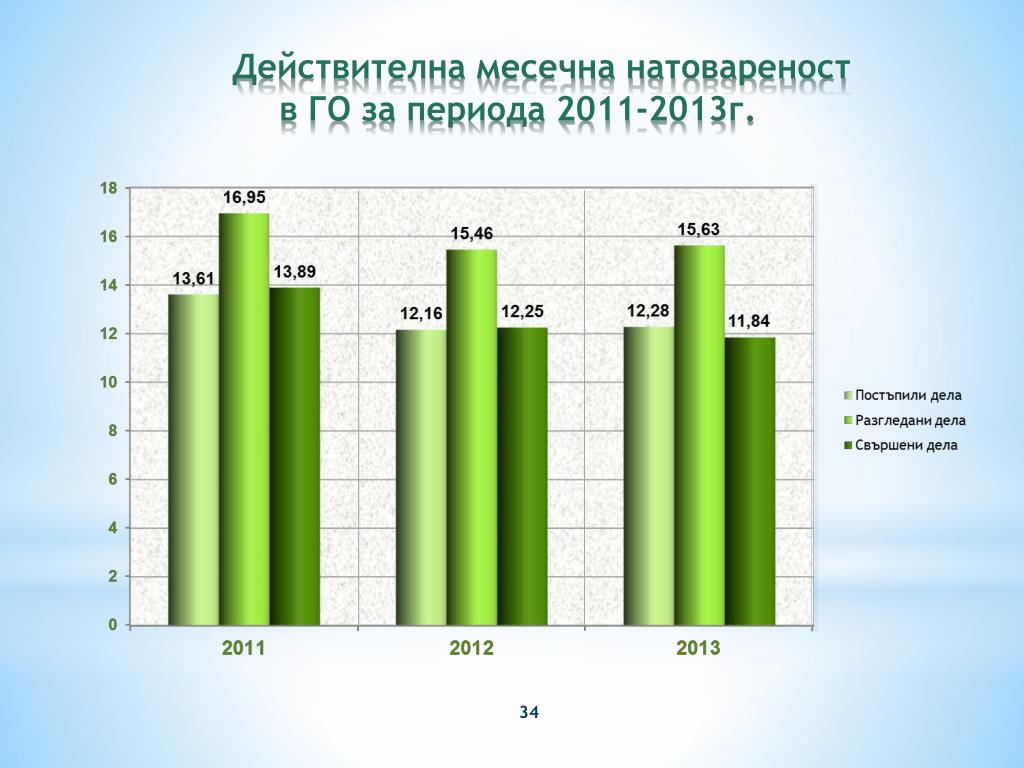 Действителна месечна натовареност в ГО за периода 2011-2013г.

18
16
14
12
10
8
6
4
2
0

13,61
16,95
13,89
12,16
15,46
12,25
12,28
15,63
11,84

2011
2012
2013

Постъпили дела
Разгледани дела
Свършени дела

34